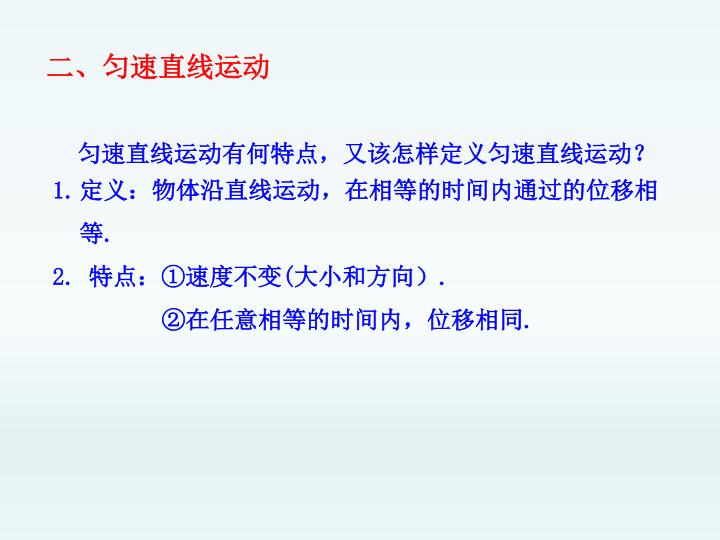 二、匀速直线运动

匀速直线运动有何特点，又该怎样定义匀速直线运动？

1.定义：物体沿直线运动，在相等的时间内通过的位移相等.

2.特点：①速度不变(大小和方向）.

②在任意相等的时间内，位移相同.